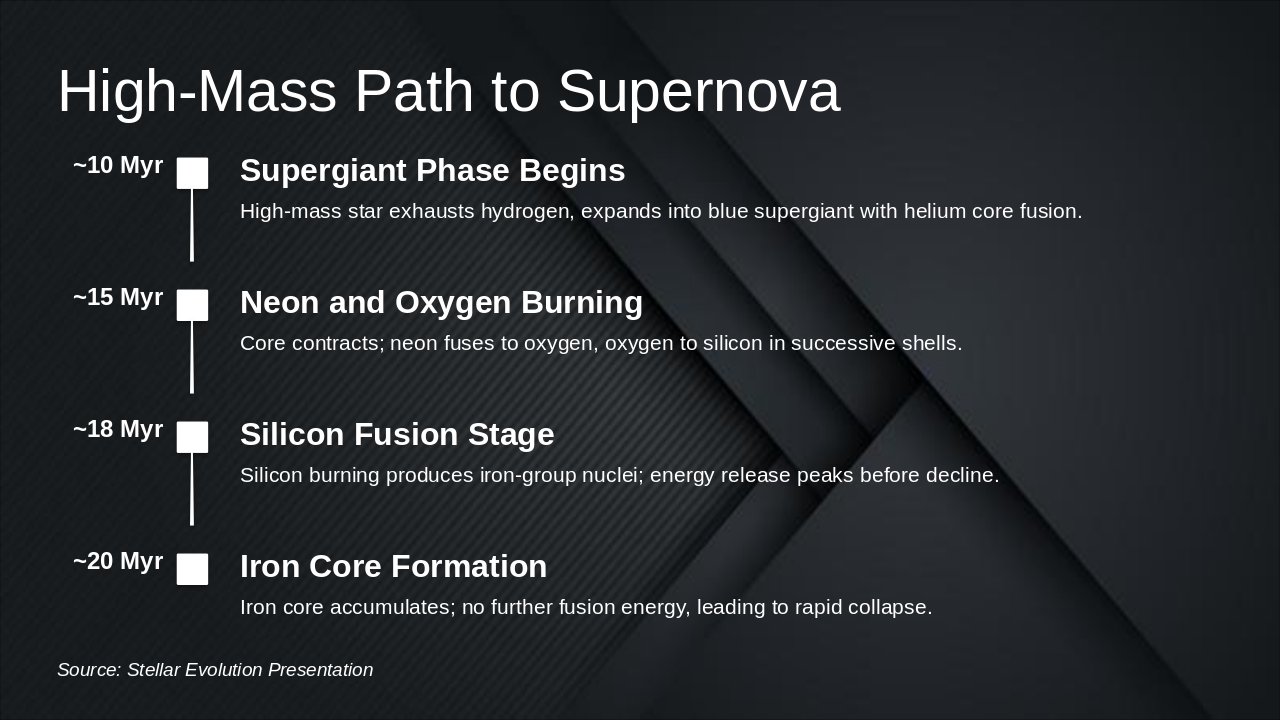 High-Mass Path to Supernova

~10 Myr

Supergiant Phase Begins

High-mass star exhausts hydrogen, expands into blue supergiant with helium core fusion.

~15 Myr

Neon and Oxygen Burning

Core contracts; neon fuses to oxygen, oxygen to silicon in successive shells.

~18 Myr

Silicon Fusion Stage

Silicon burning produces iron-group nuclei; energy release peaks before decline.

~20 Myr

Iron Core Formation

Iron core accumulates; no further fusion energy, leading to rapid collapse.

Source: Stellar Evolution Presentation